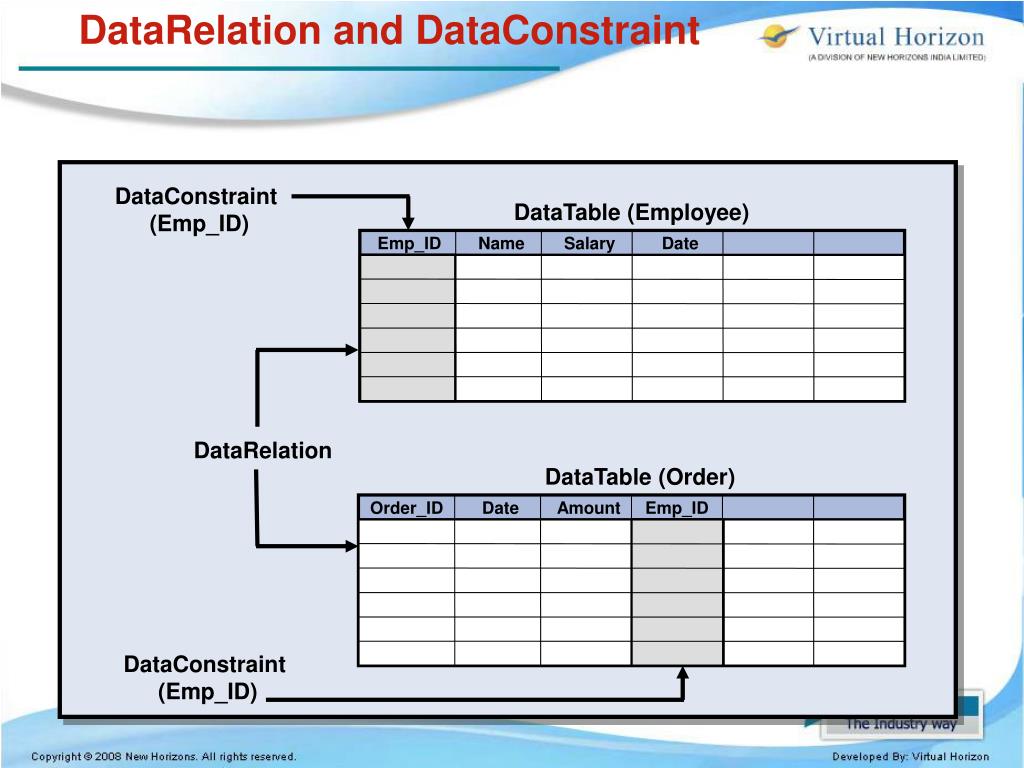 DataRelation and DataConstraint

Virtual Horizon
(A DIVISION OF NEW HORIZONS INDIA LIMITED)

DataConstraint (Emp_ID)

DataTable (Employee)

| Emp_ID | Name | Salary | Date | | |
|---|---|---|---|---|---|
| | | | | | |
| | | | | | |
| | | | | | |
| | | | | | |
| | | | | | |
| | | | | | |

DataRelation

DataTable (Order)

| Order_ID | Date | Amount | Emp_ID | | |
|---|---|---|---|---|---|
| | | | | | |
| | | | | | |
| | | | | | |
| | | | | | |
| | | | | | |
| | | | | | |

DataConstraint (Emp_ID)

The Industry way

Copyright © 2008 New Horizons. All rights reserved.

Developed By: Virtual Horizon